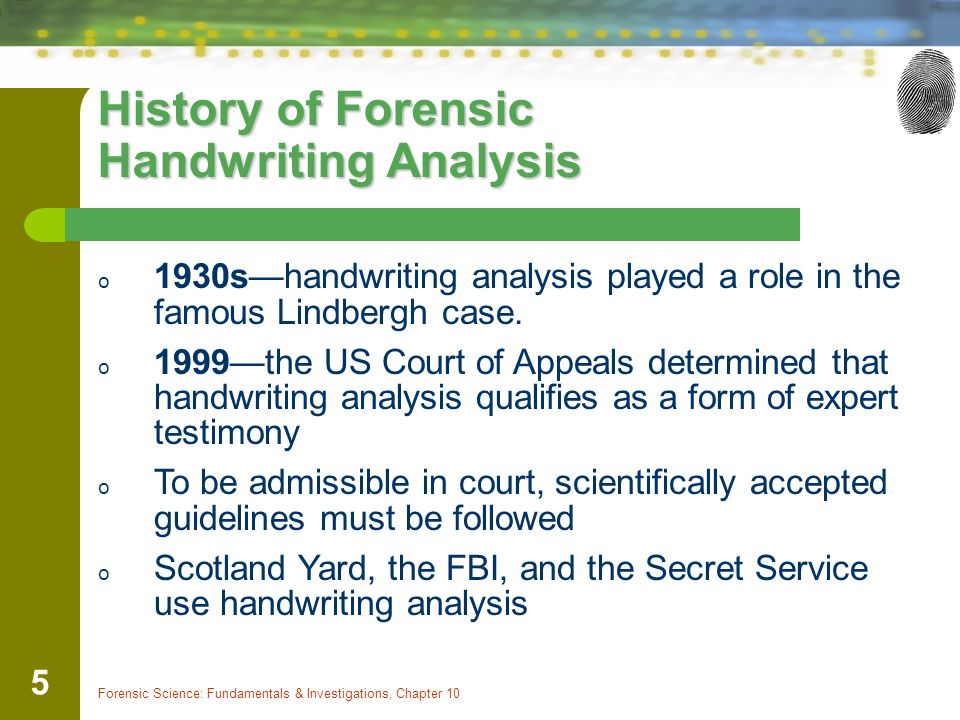 History of Forensic Handwriting Analysis

o 1930s—handwriting analysis played a role in the famous Lindbergh case.

o 1999—the US Court of Appeals determined that handwriting analysis qualifies as a form of expert testimony

o To be admissible in court, scientifically accepted guidelines must be followed

o Scotland Yard, the FBI, and the Secret Service use handwriting analysis

5

Forensic Science: Fundamentals & Investigations, Chapter 10